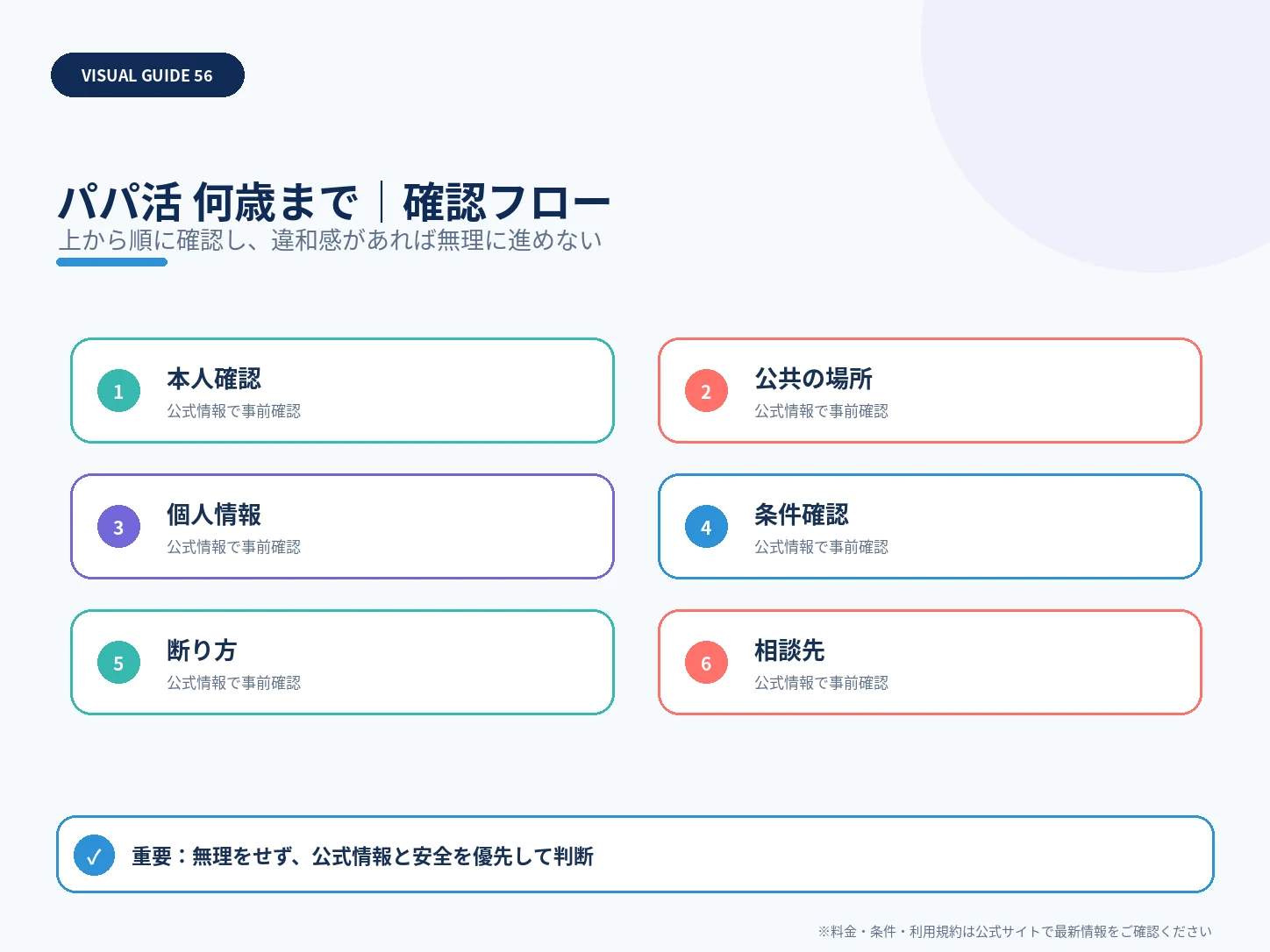 VISUAL GUIDE 56

パパ活 何歳まで｜確認フロー

上から順に確認し、違和感があれば無理に進めない

1
本人確認
公式情報で事前確認

2
公共の場所
公式情報で事前確認

3
個人情報
公式情報で事前確認

4
条件確認
公式情報で事前確認

5
断り方
公式情報で事前確認

6
相談先
公式情報で事前確認

✓ 重要：無理をせず、公式情報と安全を優先して判断

※料金・条件・利用規約は公式サイトで最新情報をご確認ください